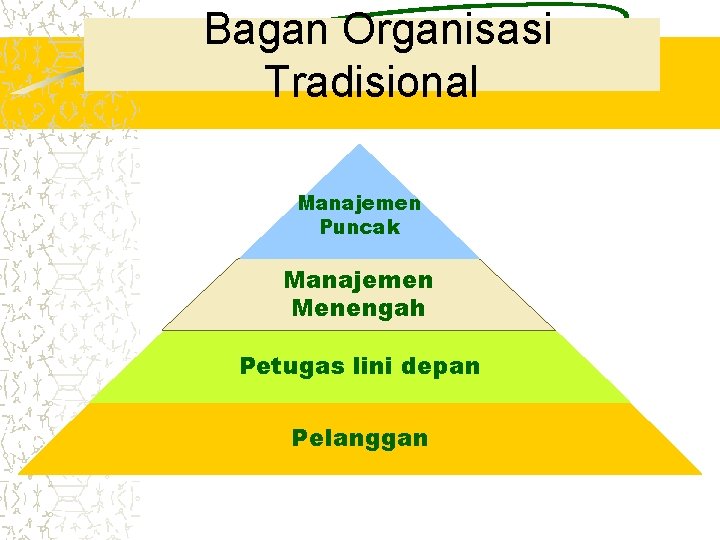 Bagan Organisasi Tradisional

Manajemen Puncak

Manajemen Menengah

Petugas lini depan

Pelanggan